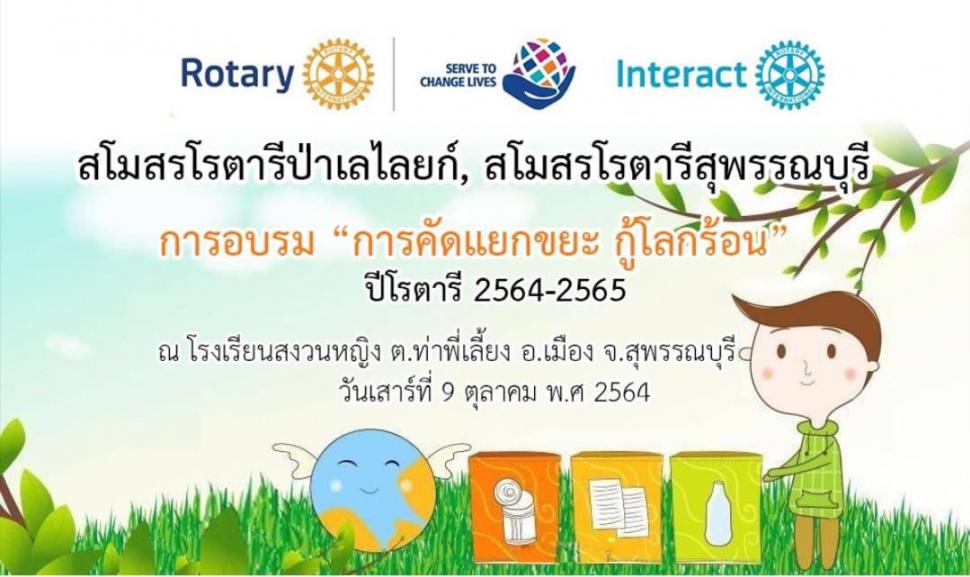 Rotary

SERVE TO CHANGE LIVES

Interact

สโมสรโรตารีป่าเลไลยก์, สโมสรโรตารีสุพรรณบุรี

การอบรม “การคัดแยกขยะ กู้โลกร้อน”

ปีโรตารี 2564-2565

ณ โรงเรียนสงวนหญิง ต.ท่าพี่เลี้ยง อ.เมือง จ.สุพรรณบุรี

วันเสาร์ที่ 9 ตุลาคม พ.ศ 2564